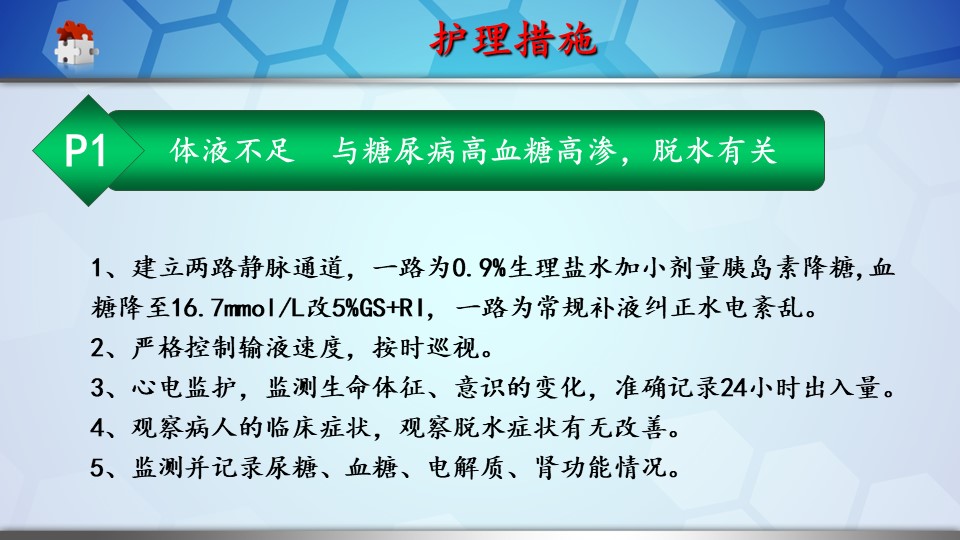 护理措施

P1 体液不足 与糖尿病高血糖高渗，脱水有关

1、建立两路静脉通道，一路为0.9%生理盐水加小剂量胰岛素降糖,血糖降至16.7mmol/L改5%GS+RI，一路为常规补液纠正水电紊乱。
2、严格控制输液速度，按时巡视。
3、心电监护，监测生命体征、意识的变化，准确记录24小时出入量。
4、观察病人的临床症状，观察脱水症状有无改善。
5、监测并记录尿糖、血糖、电解质、肾功能情况。